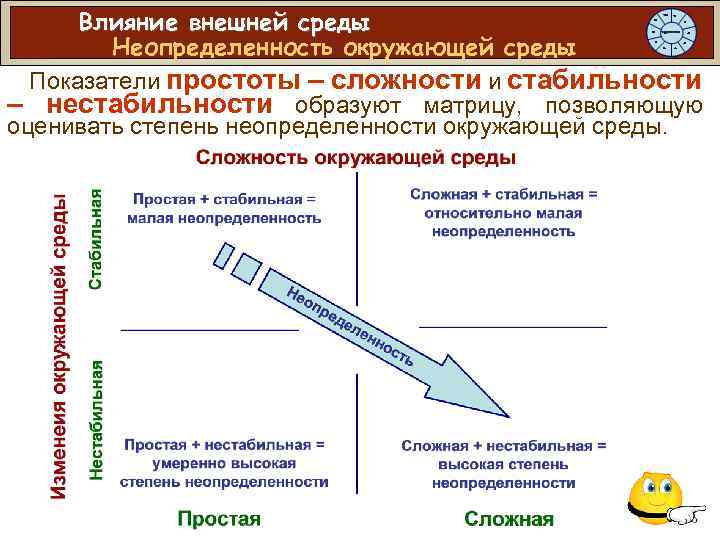 Влияние внешней среды
Неопределенность окружающей среды

Показатели простоты – сложности и стабильности – нестабильности образуют матрицу, позволяющую оценивать степень неопределенности окружающей среды.

Сложность окружающей среды

Изменеия окружающей среды

Стабильная

Нестабильная

Простая + стабильная = малая неопределенность

Сложная + стабильная = относительно малая неопределенность

Неопределенность

Простая + нестабильная = умеренно высокая степень неопределенности

Сложная + нестабильная = высокая степень неопределенности

Простая

Сложная